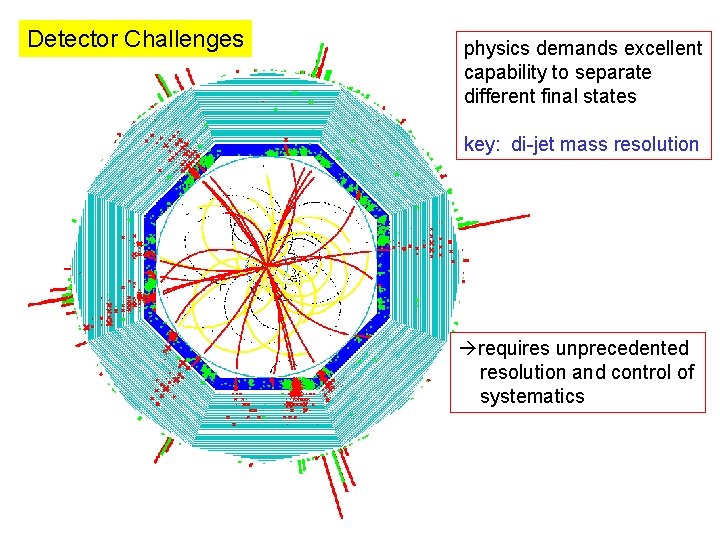 Detector Challenges

physics demands excellent capability to separate different final states

key: di-jet mass resolution

→requires unprecedented resolution and control of systematics